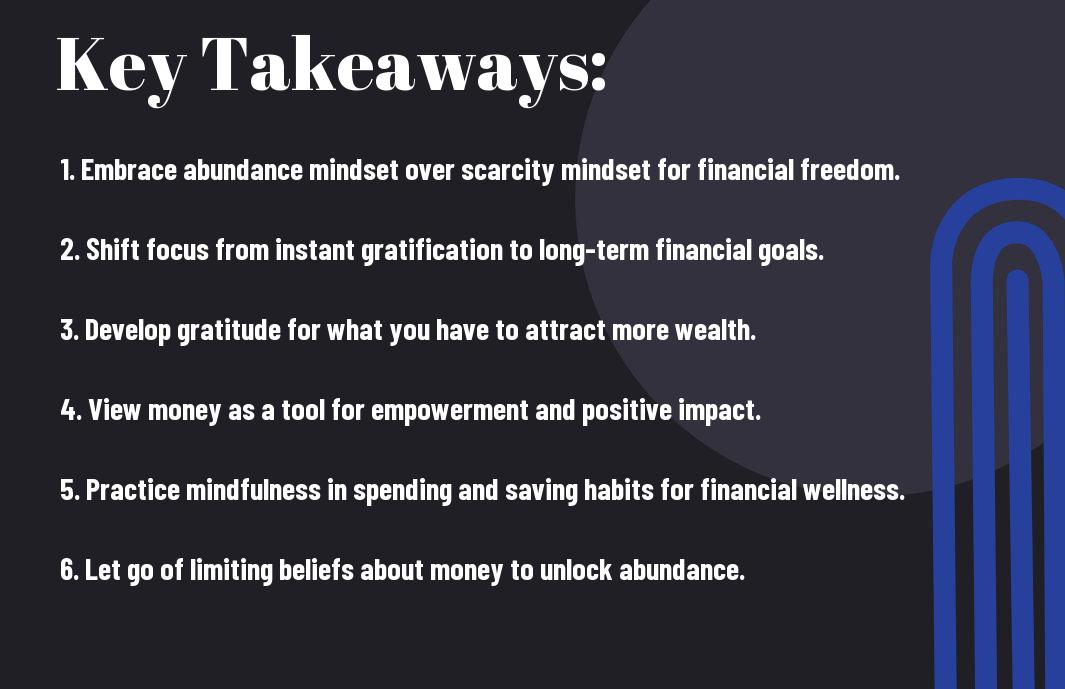 Key Takeaways:

1. Embrace abundance mindset over scarcity mindset for financial freedom.

2. Shift focus from instant gratification to long-term financial goals.

3. Develop gratitude for what you have to attract more wealth.

4. View money as a tool for empowerment and positive impact.

5. Practice mindfulness in spending and saving habits for financial wellness.

6. Let go of limiting beliefs about money to unlock abundance.